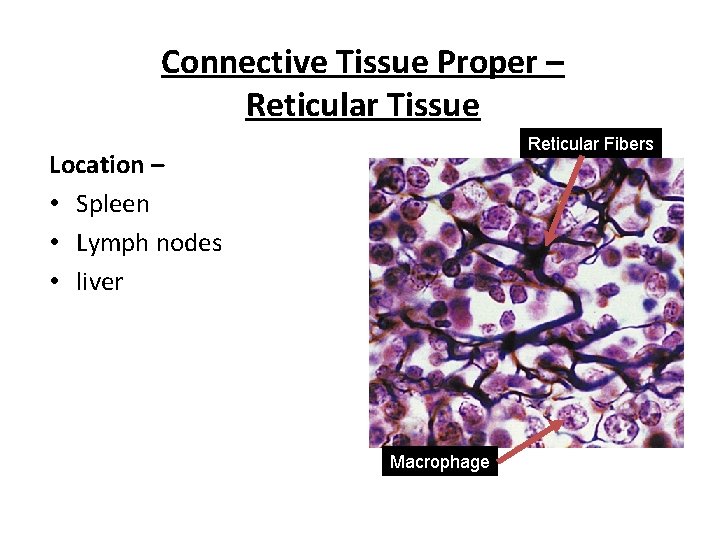 Connective Tissue Proper – Reticular Tissue

Location –
• Spleen
• Lymph nodes
• liver

Reticular Fibers

Macrophage